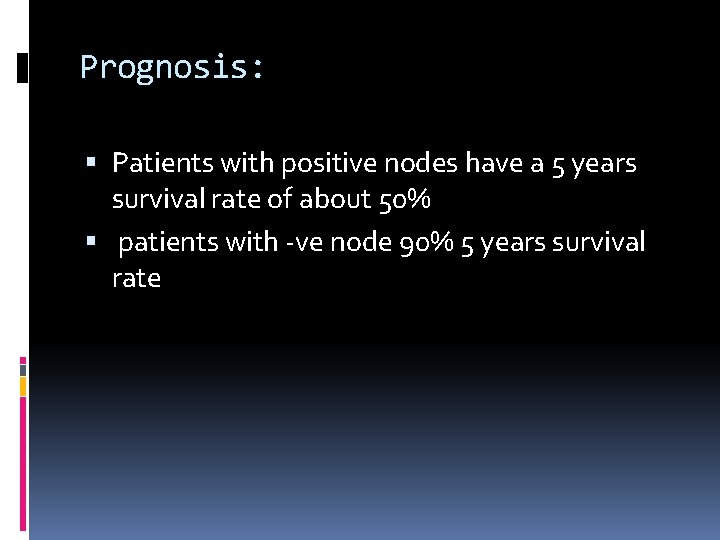 Prognosis:

▪ Patients with positive nodes have a 5 years survival rate of about 50%

▪ patients with -ve node 90% 5 years survival rate